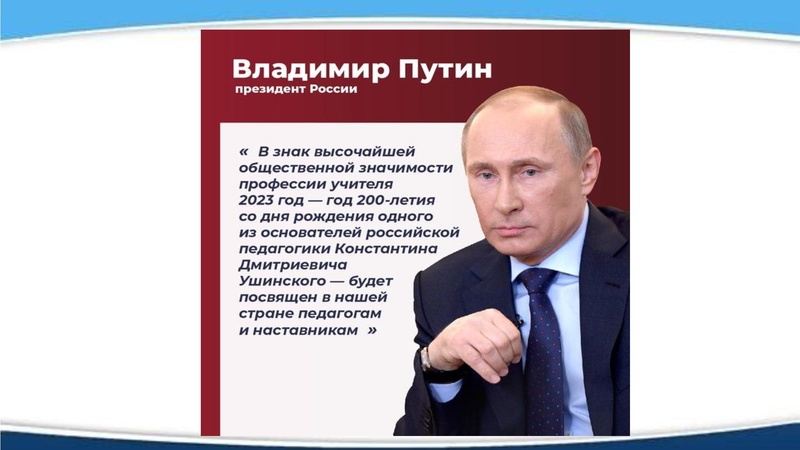 Владимир Путин
президент России

« В знак высочайшей общественной значимости профессии учителя 2023 год — год 200-летия со дня рождения одного из основателей российской педагогики Константина Дмитриевича Ушинского — будет посвящен в нашей стране педагогам и наставникам »